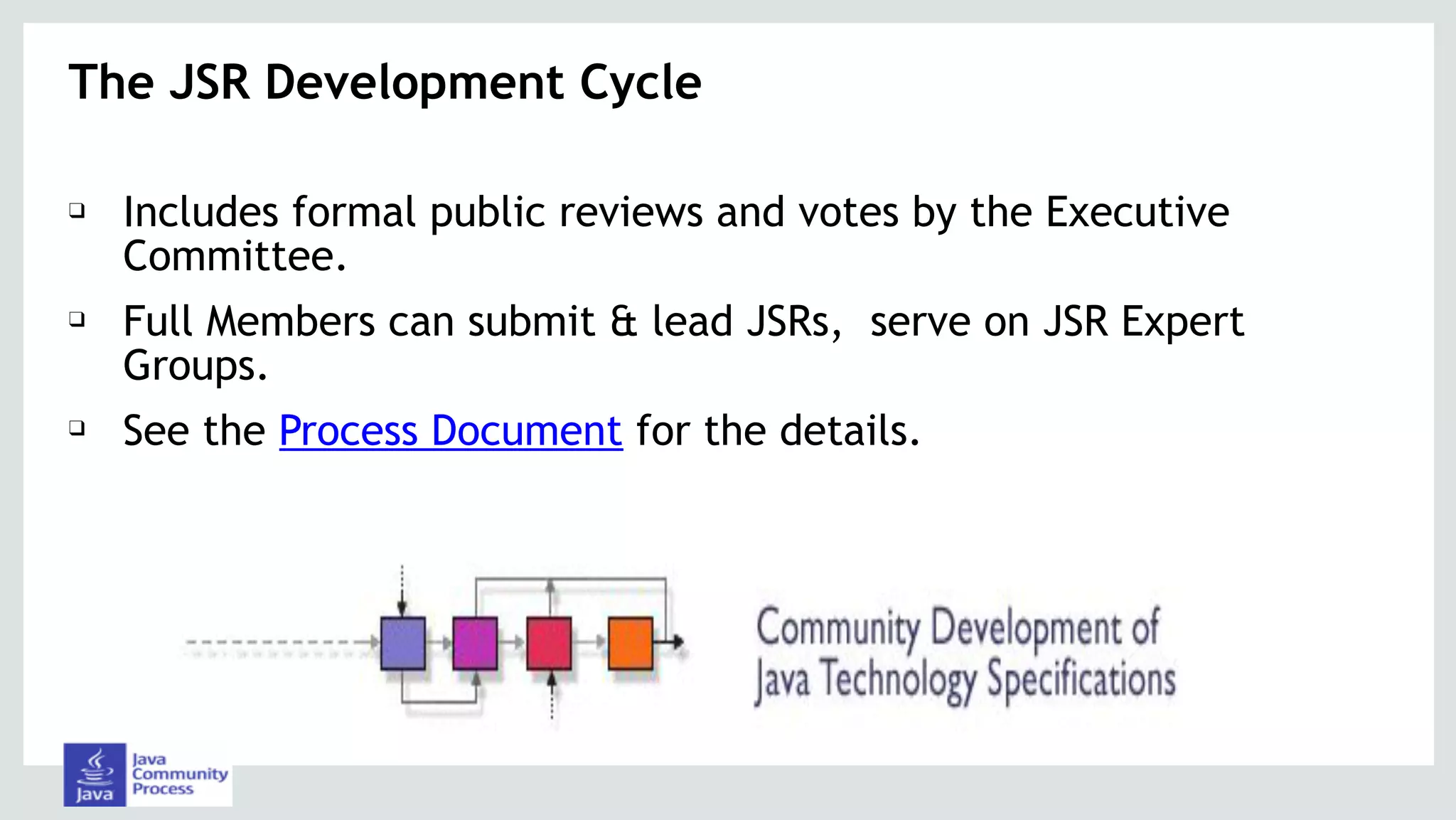 The JSR Development Cycle

❑ Includes formal public reviews and votes by the Executive Committee.

❑ Full Members can submit & lead JSRs, serve on JSR Expert Groups.

❑ See the Process Document for the details.

Community Development of Java Technology Specifications

Java

Java Community Process